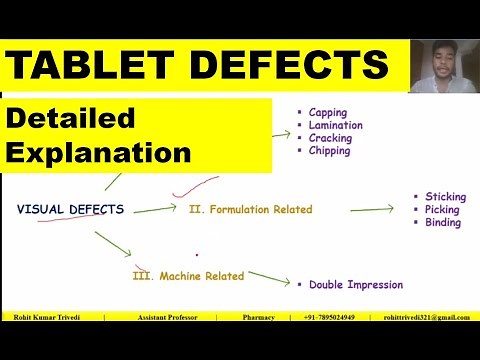 TABLET DEFECTS

Detailed Explanation

▪ Capping
▪ Lamination
▪ Cracking
▪ Chipping

VISUAL DEFECTS

II. Formulation Related

▪ Sticking
▪ Picking
▪ Binding

III. Machine Related

▪ Double Impression

Rohit Kumar Trivedi | Assistant Professor | Pharmacy | +91-7895024949 | rohittrivedi321@gmail.com